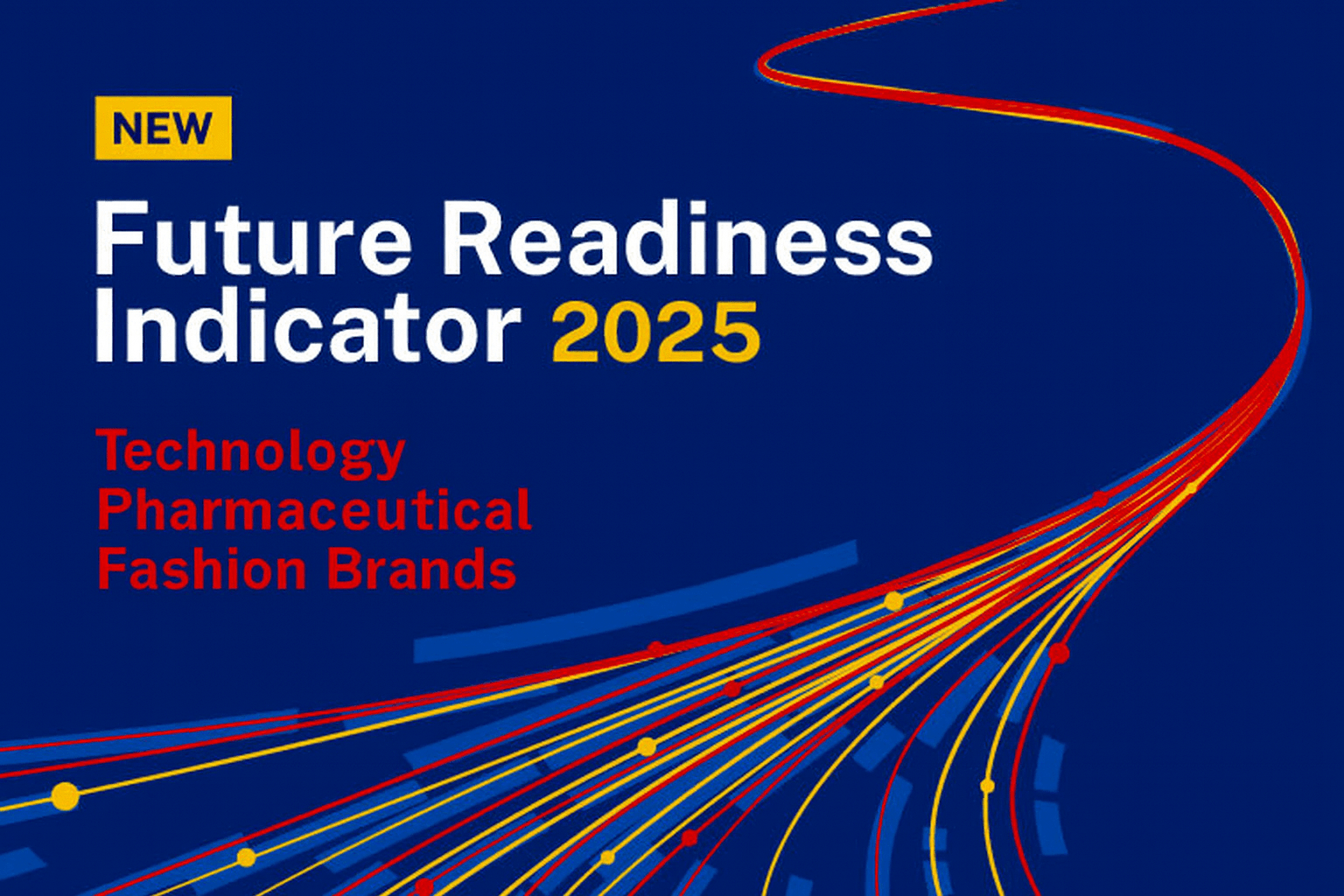 NEW

Future Readiness Indicator 2025

Technology
Pharmaceutical
Fashion Brands